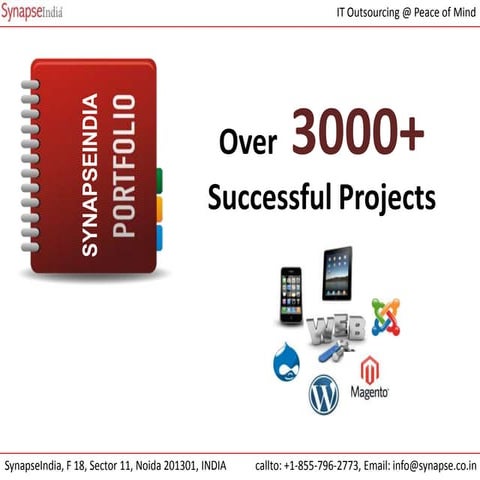 SynapseIndia

IT Outsourcing @ Peace of Mind

SYNAPSEINDIA PORTFOLIO

Over 3000+ Successful Projects

WEB

Magento

SynapseIndia, F 18, Sector 11, Noida 201301, INDIA callto: +1-855-796-2773, Email: info@synapse.co.in